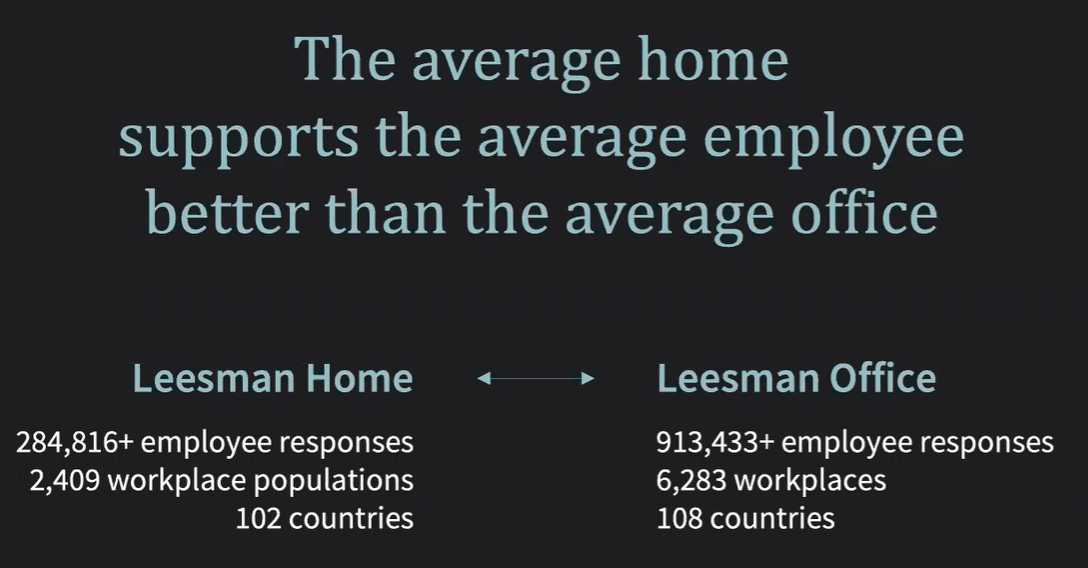 The average home supports the average employee better than the average office

Leesman Home

284,816+ employee responses
2,409 workplace populations
102 countries

Leesman Office

913,433+ employee responses
6,283 workplaces
108 countries